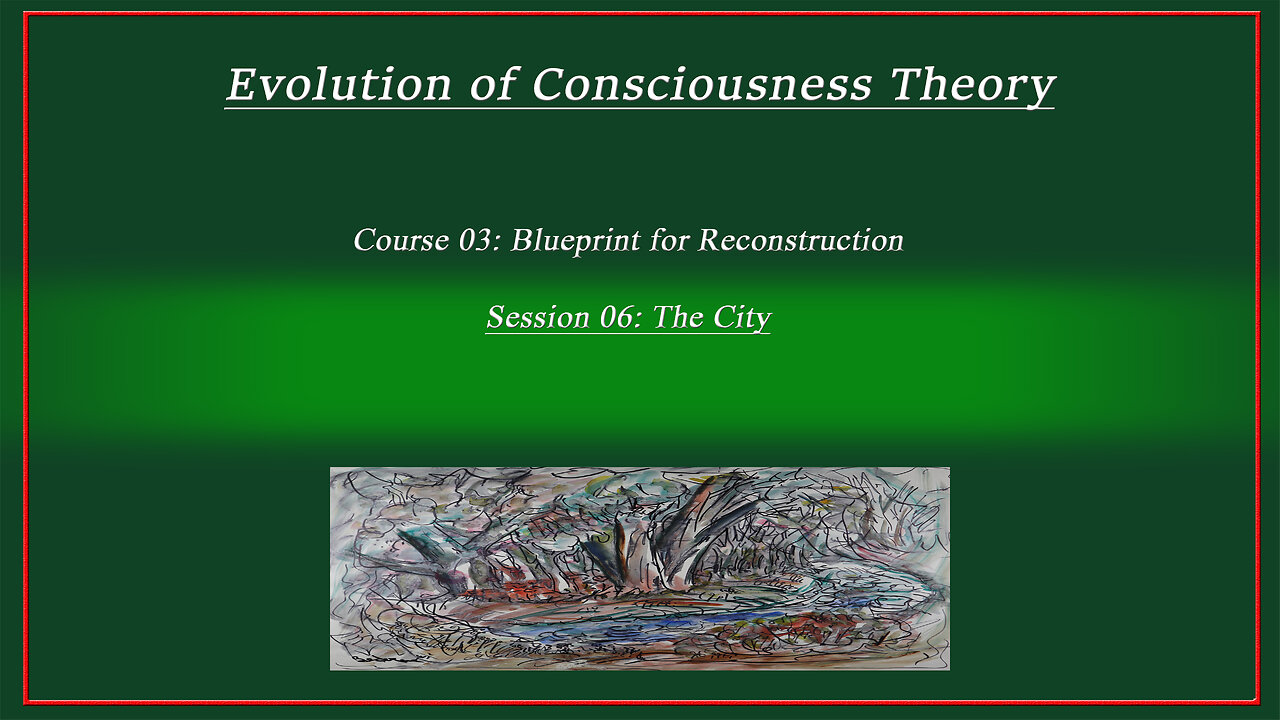 Evolution of Consciousness Theory

Course 03: Blueprint for Reconstruction

Session 06: The City